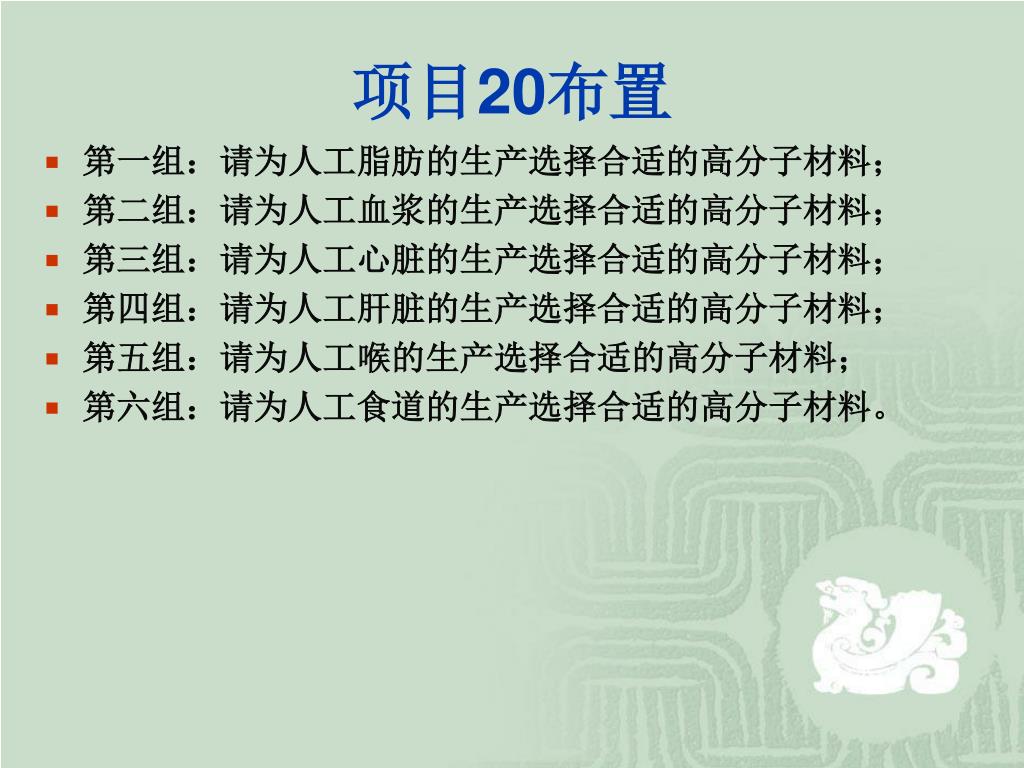 项目20布置

- 第一组：请为人工脂肪的生产选择合适的高分子材料；
- 第二组：请为人工血浆的生产选择合适的高分子材料；
- 第三组：请为人工心脏的生产选择合适的高分子材料；
- 第四组：请为人工肝脏的生产选择合适的高分子材料；
- 第五组：请为人工喉的生产选择合适的高分子材料；
- 第六组：请为人工食道的生产选择合适的高分子材料。